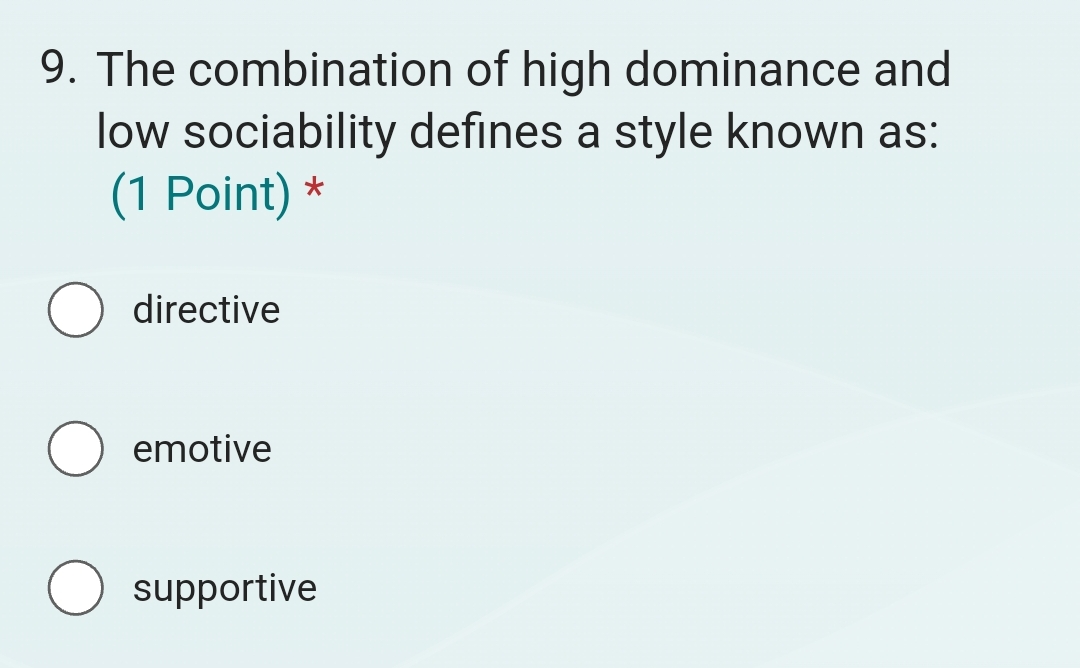 9. The combination of high dominance and low sociability defines a style known as:
(1 Point) *

directive

emotive

supportive